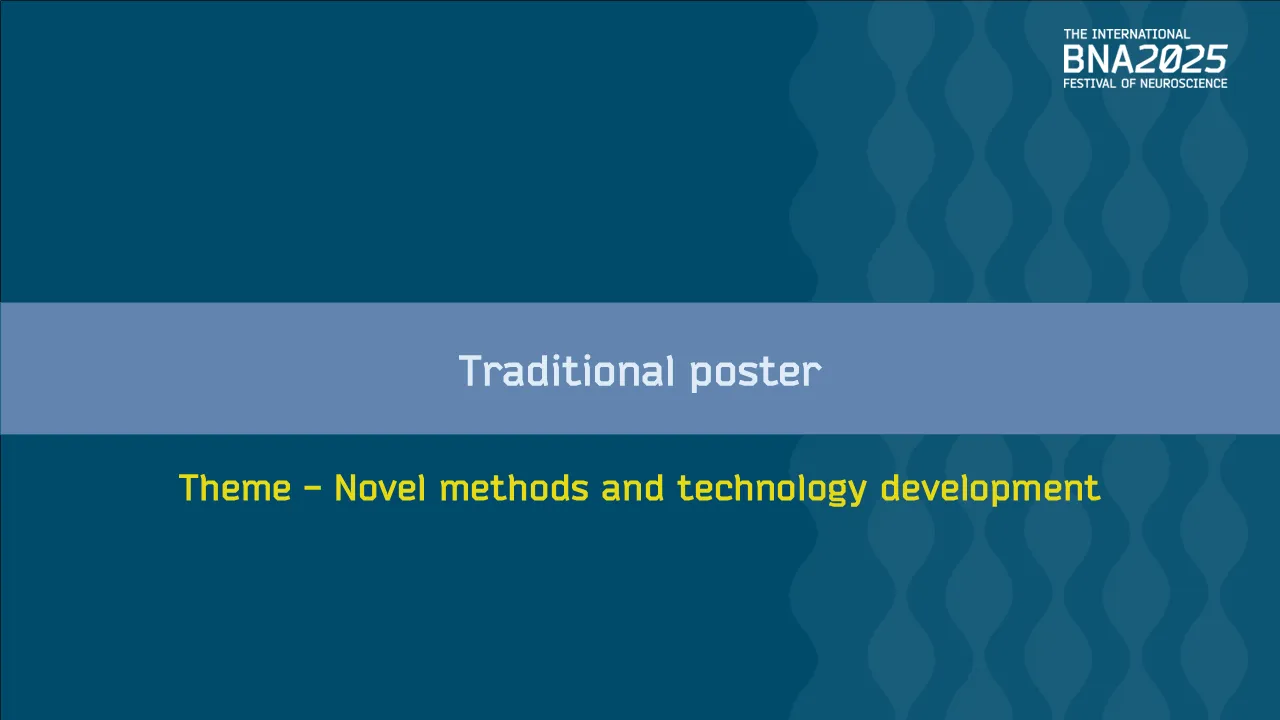 THE INTERNATIONAL
BNA2025
FESTIVAL OF NEUROSCIENCE

Traditional poster

Theme – Novel methods and technology development